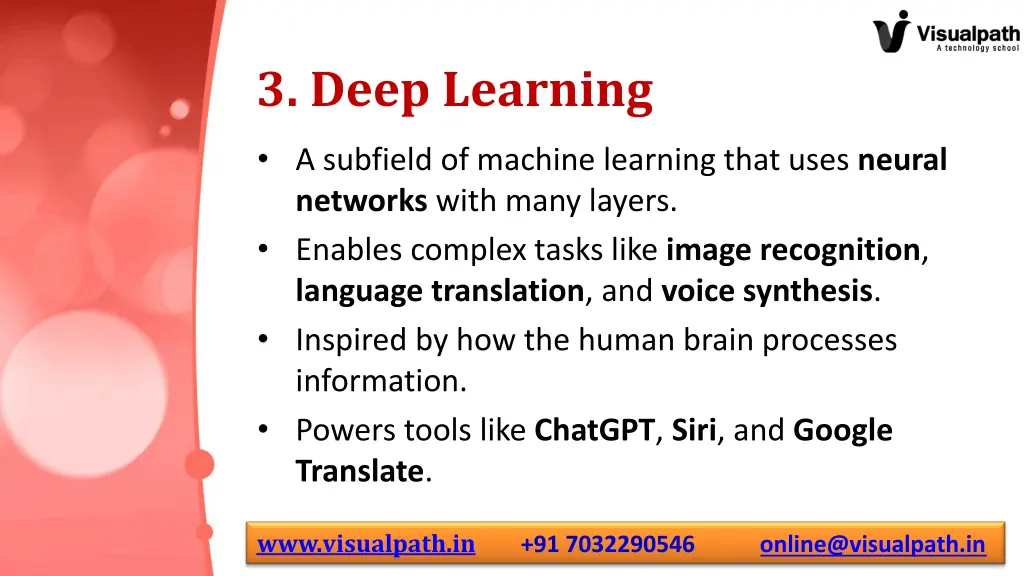 Visualpath
A technology school

3. Deep Learning

• A subfield of machine learning that uses neural networks with many layers.
• Enables complex tasks like image recognition, language translation, and voice synthesis.
• Inspired by how the human brain processes information.
• Powers tools like ChatGPT, Siri, and Google Translate.

www.visualpath.in +91 7032290546 online@visualpath.in